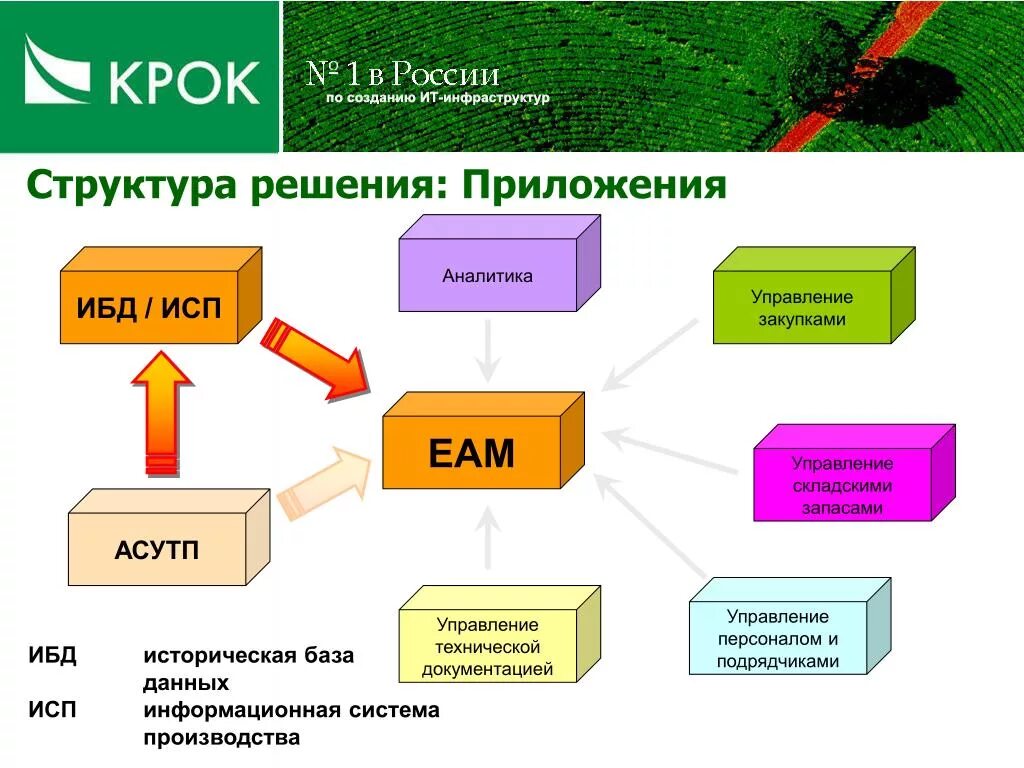 КРОК

№ 1 в России
по созданию ИТ-инфраструктур

Структура решения: Приложения

ИБД / ИСП

Аналитика

Управление закупками

EAM

Управление складскими запасами

АСУТП

Управление технической документацией

Управление персоналом и подрядчиками

ИБД историческая база данных
ИСП информационная система производства